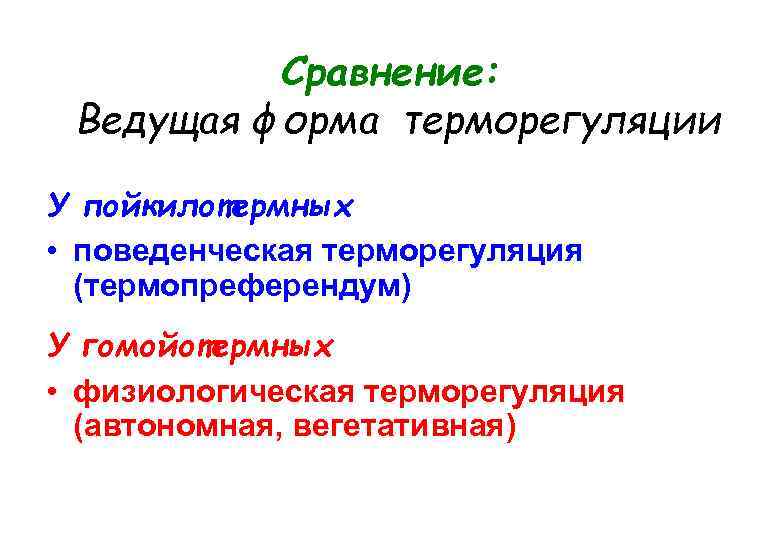 Сравнение:
Ведущая форма терморегуляции

У пойкилотермных
• поведенческая терморегуляция (термопреферендум)

У гомойотермных
• физиологическая терморегуляция (автономная, вегетативная)